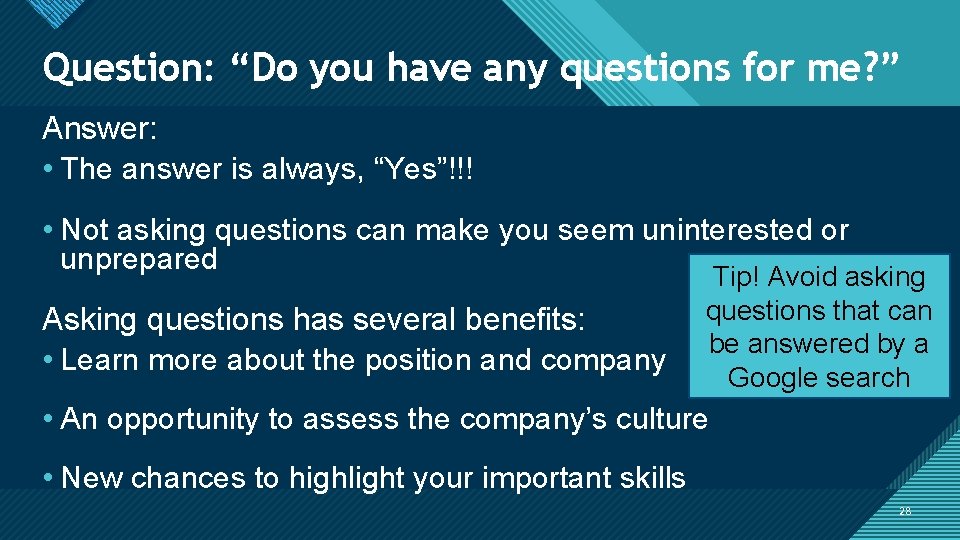 Question: “Do you have any questions for me?”

Answer:

• The answer is always, “Yes”!!!

• Not asking questions can make you seem uninterested or unprepared

Tip! Avoid asking questions that can be answered by a Google search

Asking questions has several benefits:

• Learn more about the position and company

• An opportunity to assess the company’s culture

• New chances to highlight your important skills

28